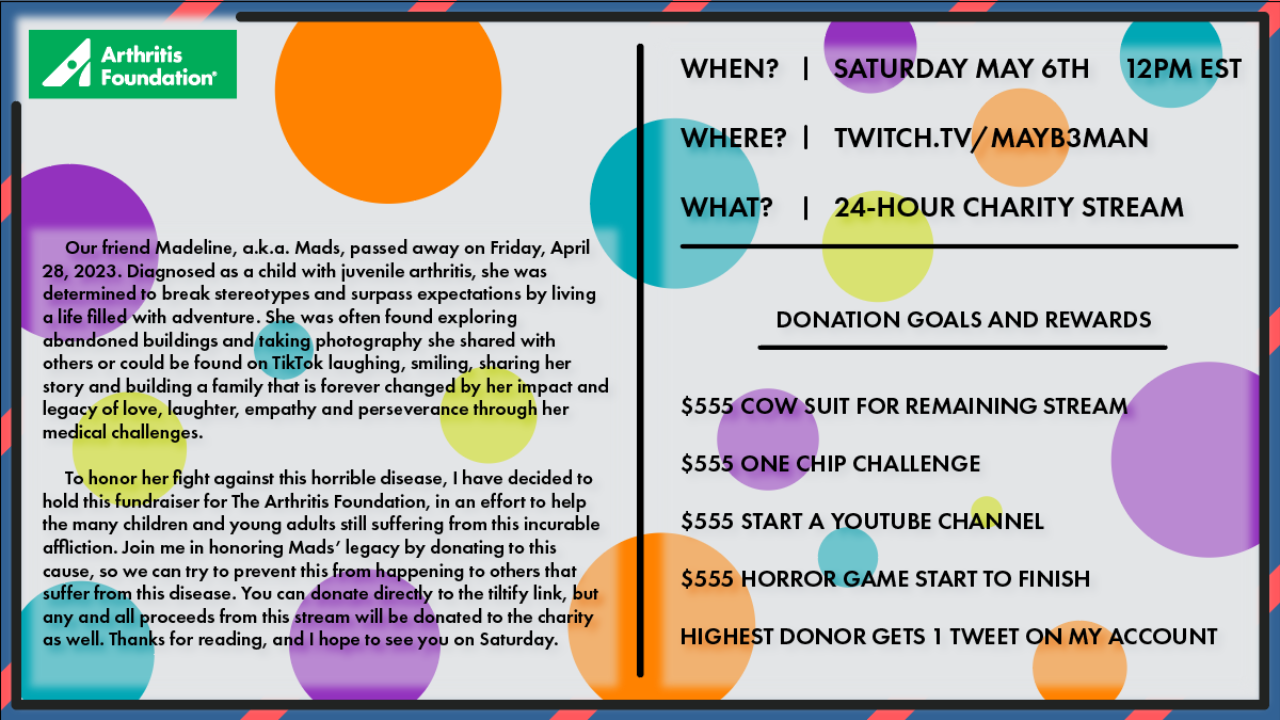 Arthritis Foundation®

Our friend Madeline, a.k.a. Mads, passed away on Friday, April 28, 2023. Diagnosed as a child with juvenile arthritis, she was determined to break stereotypes and surpass expectations by living a life filled with adventure. She was often found exploring abandoned buildings and taking photography she shared with others or could be found on TikTok laughing, smiling, sharing her story and building a family that is forever changed by her impact and legacy of love, laughter, empathy and perseverance through her medical challenges.

To honor her fight against this horrible disease, I have decided to hold this fundraiser for The Arthritis Foundation, in an effort to help the many children and young adults still suffering from this incurable affliction. Join me in honoring Mads' legacy by donating to this cause, so we can try to prevent this from happening to others that suffer from this disease. You can donate directly to the tiltify link, but any and all proceeds from this stream will be donated to the charity as well. Thanks for reading, and I hope to see you on Saturday.

WHEN? | SATURDAY MAY 6TH 12PM EST

WHERE? | TWITCH.TV/MAYB3MAN

WHAT? | 24-HOUR CHARITY STREAM

DONATION GOALS AND REWARDS

$555 COW SUIT FOR REMAINING STREAM

$555 ONE CHIP CHALLENGE

$555 START A YOUTUBE CHANNEL

$555 HORROR GAME START TO FINISH

HIGHEST DONOR GETS 1 TWEET ON MY ACCOUNT